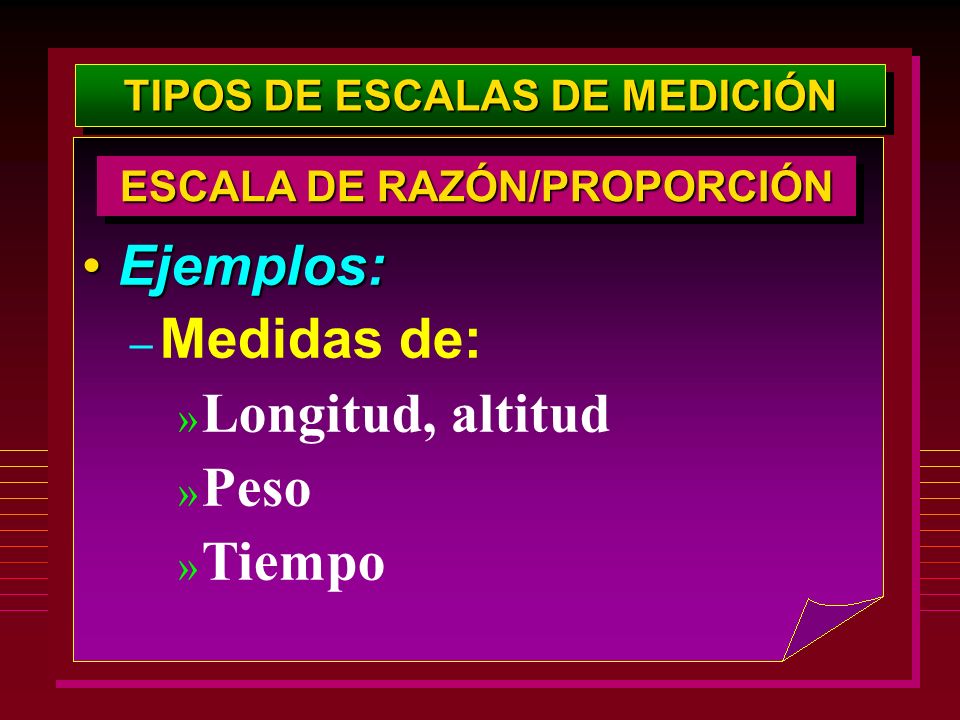 TIPOS DE ESCALAS DE MEDICIÓN

ESCALA DE RAZÓN/PROPORCIÓN

• Ejemplos:

– Medidas de:

» Longitud, altitud

» Peso

» Tiempo